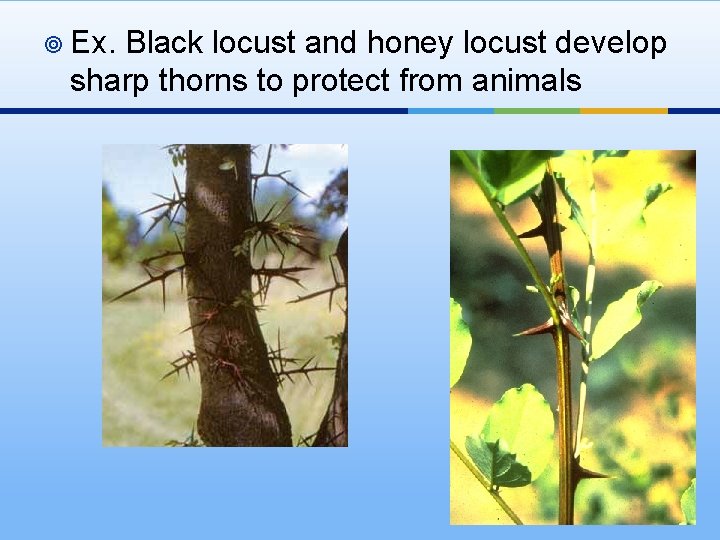 Ex. Black locust and honey locust develop sharp thorns to protect from animals